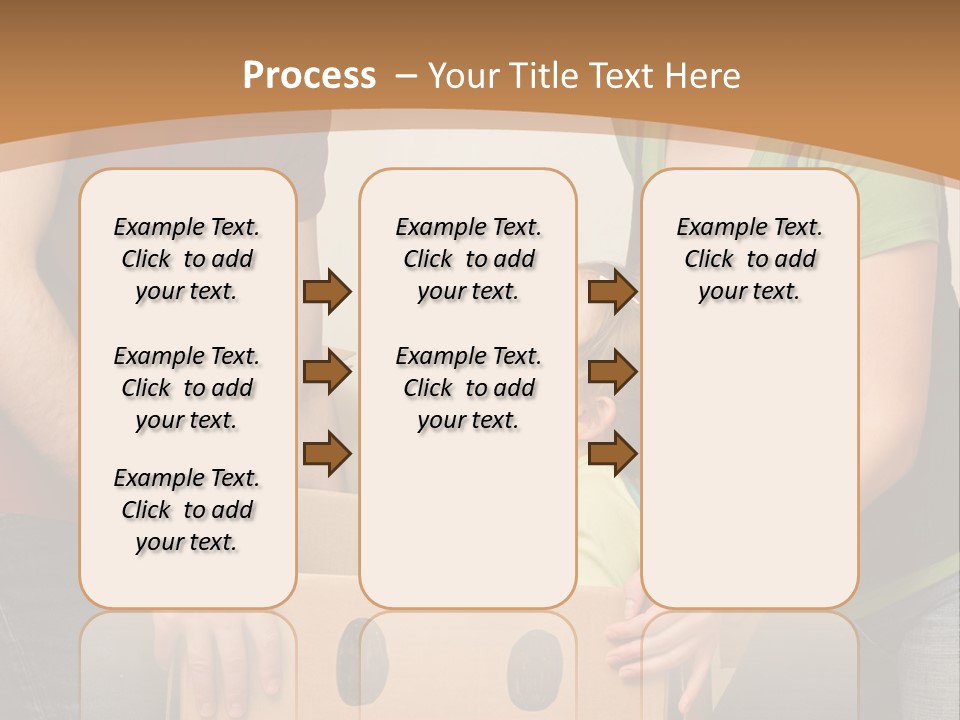 Process – Your Title Text Here

Example Text. Click to add your text.

Example Text. Click to add your text.

Example Text. Click to add your text.

Example Text. Click to add your text.

Example Text. Click to add your text.

Example Text. Click to add your text.